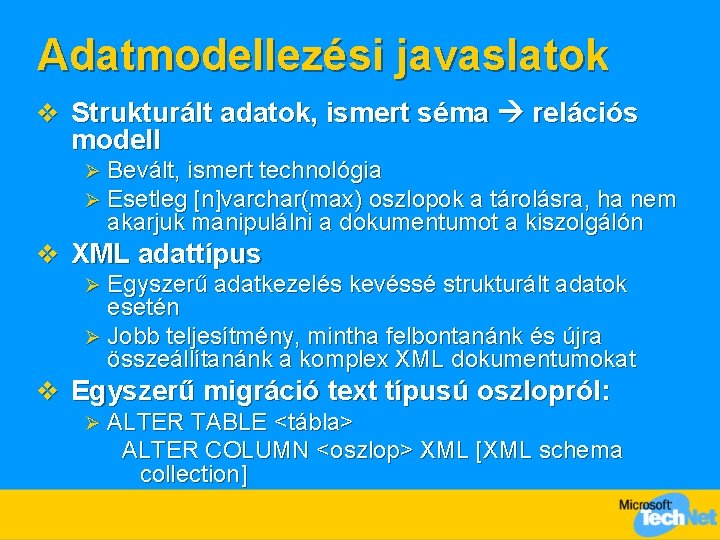 Adatmodellezési javaslatok

❖ Strukturált adatok, ismert séma → relációs modell

➢ Bevált, ismert technológia

➢ Esetleg [n]varchar(max) oszlopok a tárolásra, ha nem akarjuk manipulálni a dokumentumot a kiszolgálón

❖ XML adattípus

➢ Egyszerű adatkezelés kevéssé strukturált adatok esetén

➢ Jobb teljesítmény, mintha felbontanánk és újra összeállítanánk a komplex XML dokumentumokat

❖ Egyszerű migráció text típusú oszlopról:

➢ ALTER TABLE <tábla>
ALTER COLUMN <oszlop> XML [XML schema collection]

Microsoft TechNet